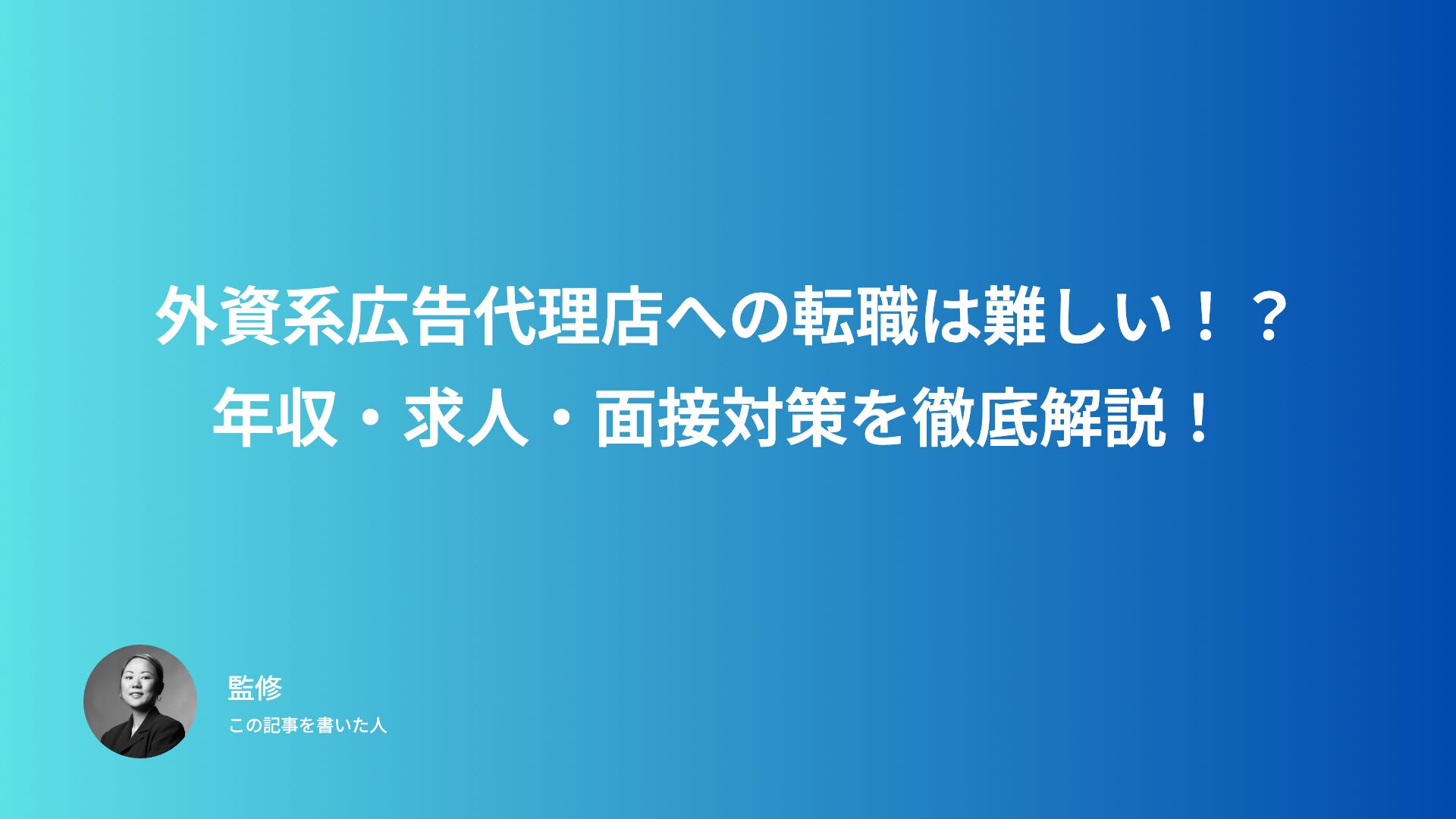 外資系広告代理店への転職は難しい！？
年収・求人・面接対策を徹底解説！

監修

この記事を書いた人